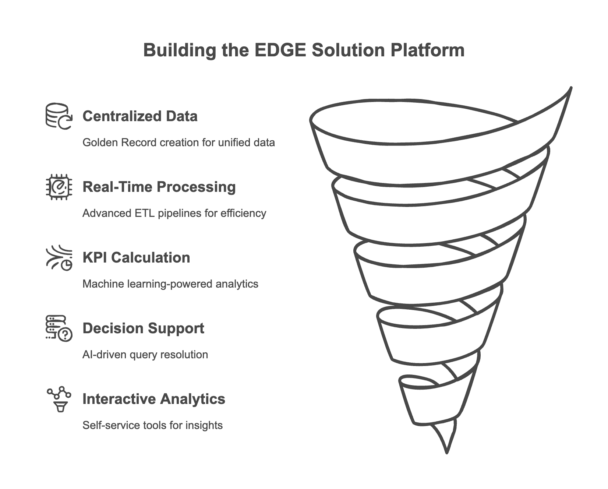 Building the EDGE Solution Platform

Centralized Data

Golden Record creation for unified data

Real-Time Processing

Advanced ETL pipelines for efficiency

KPI Calculation

Machine learning-powered analytics

Decision Support

AI-driven query resolution

Interactive Analytics

Self-service tools for insights